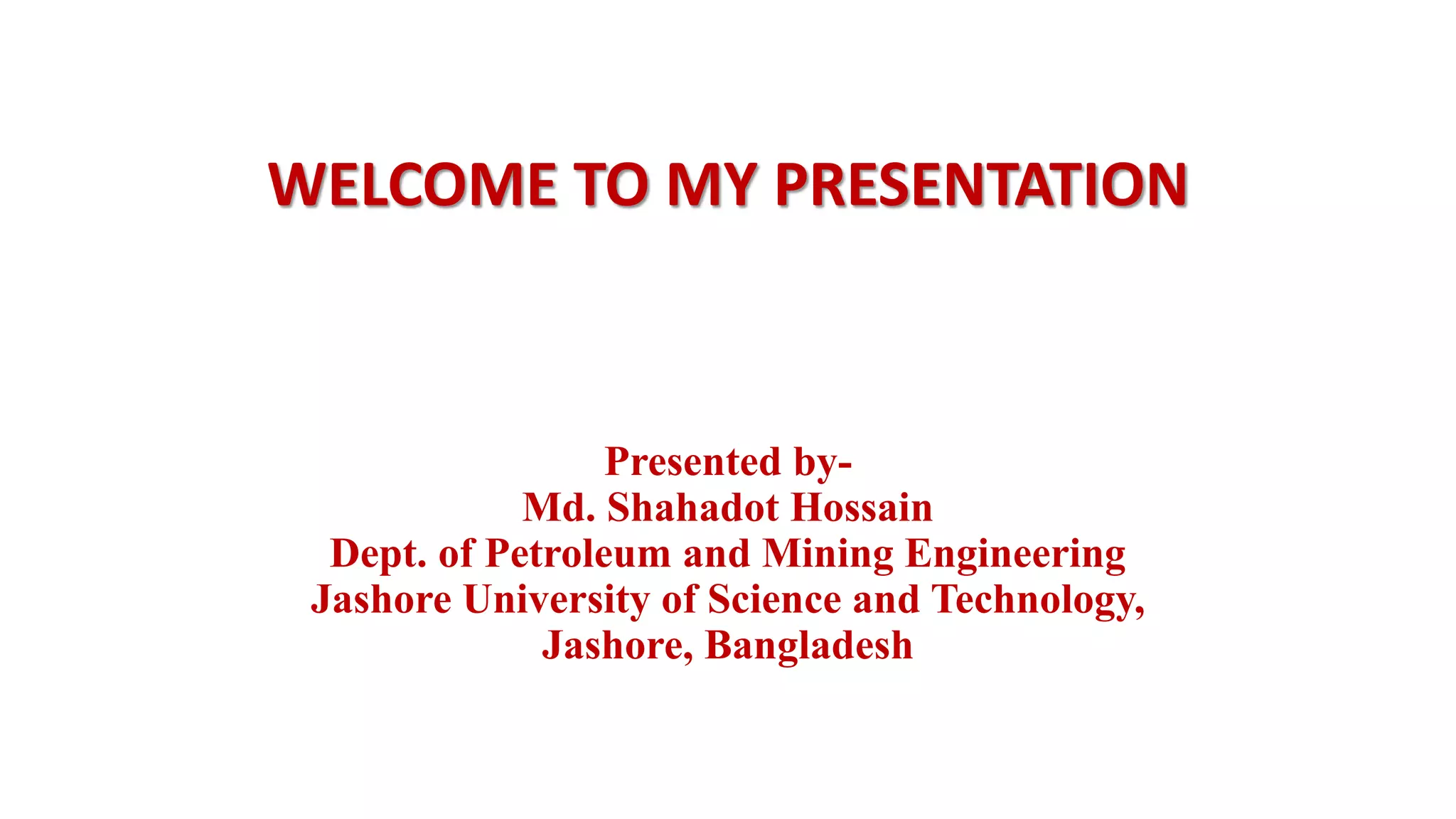 WELCOME TO MY PRESENTATION

Presented by-
Md. Shahadot Hossain
Dept. of Petroleum and Mining Engineering
Jashore University of Science and Technology,
Jashore, Bangladesh